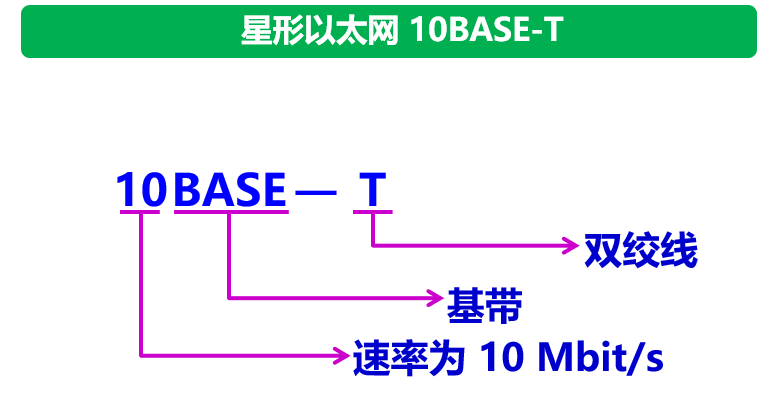 星形以太网 10BASE-T

10BASE — T

双绞线

基带

速率为 10 Mbit/s